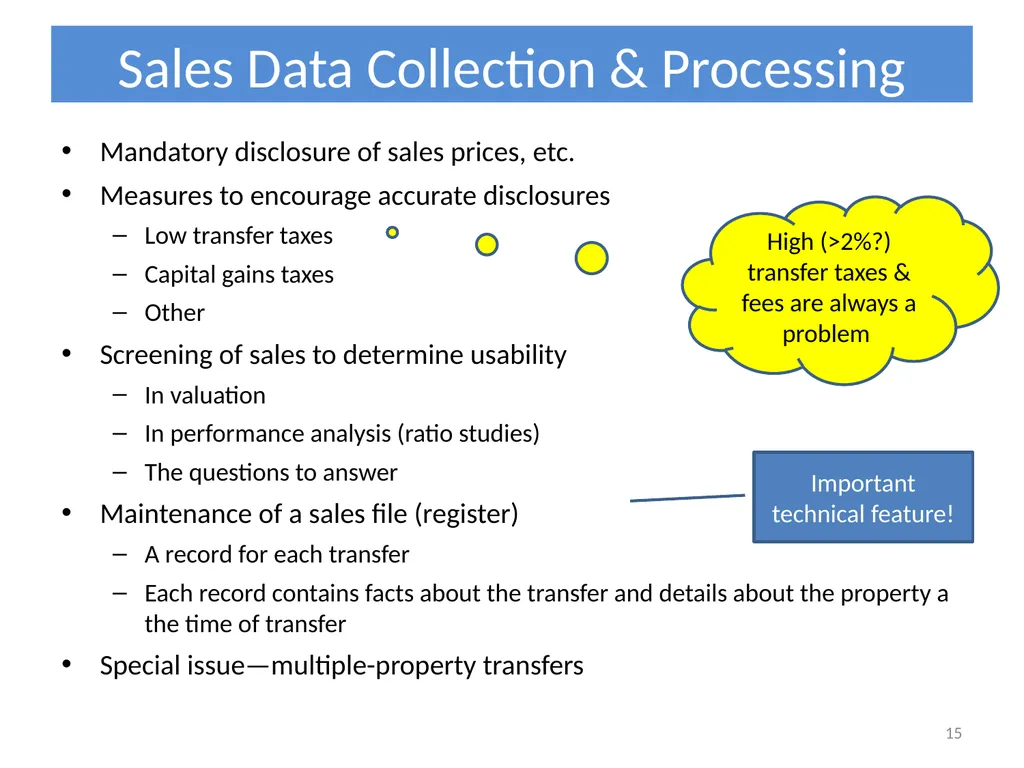 Sales Data Collection & Processing

• Mandatory disclosure of sales prices, etc.
• Measures to encourage accurate disclosures
– Low transfer taxes
– Capital gains taxes
– Other
• Screening of sales to determine usability
– In valuation
– In performance analysis (ratio studies)
– The questions to answer
• Maintenance of a sales file (register)
– A record for each transfer
– Each record contains facts about the transfer and details about the property a the time of transfer
• Special issue—multiple-property transfers

High (>2%?) transfer taxes & fees are always a problem

Important technical feature!

15